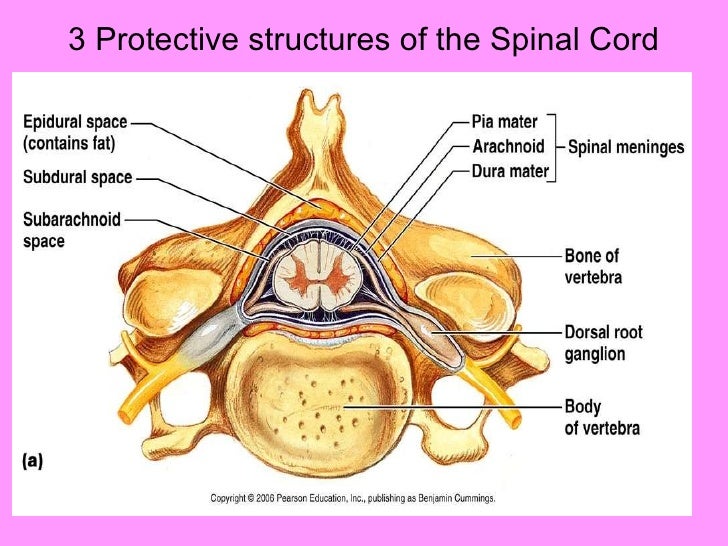 3 Protective structures of the Spinal Cord

Epidural space (contains fat)

Subdural space

Subarachnoid space

Pia mater

Arachnoid

Dura mater

Spinal meninges

Bone of vertebra

Dorsal root ganglion

Body of vertebra

(a)

Copyright © 2006 Pearson Education, Inc., publishing as Benjamin Cummings.